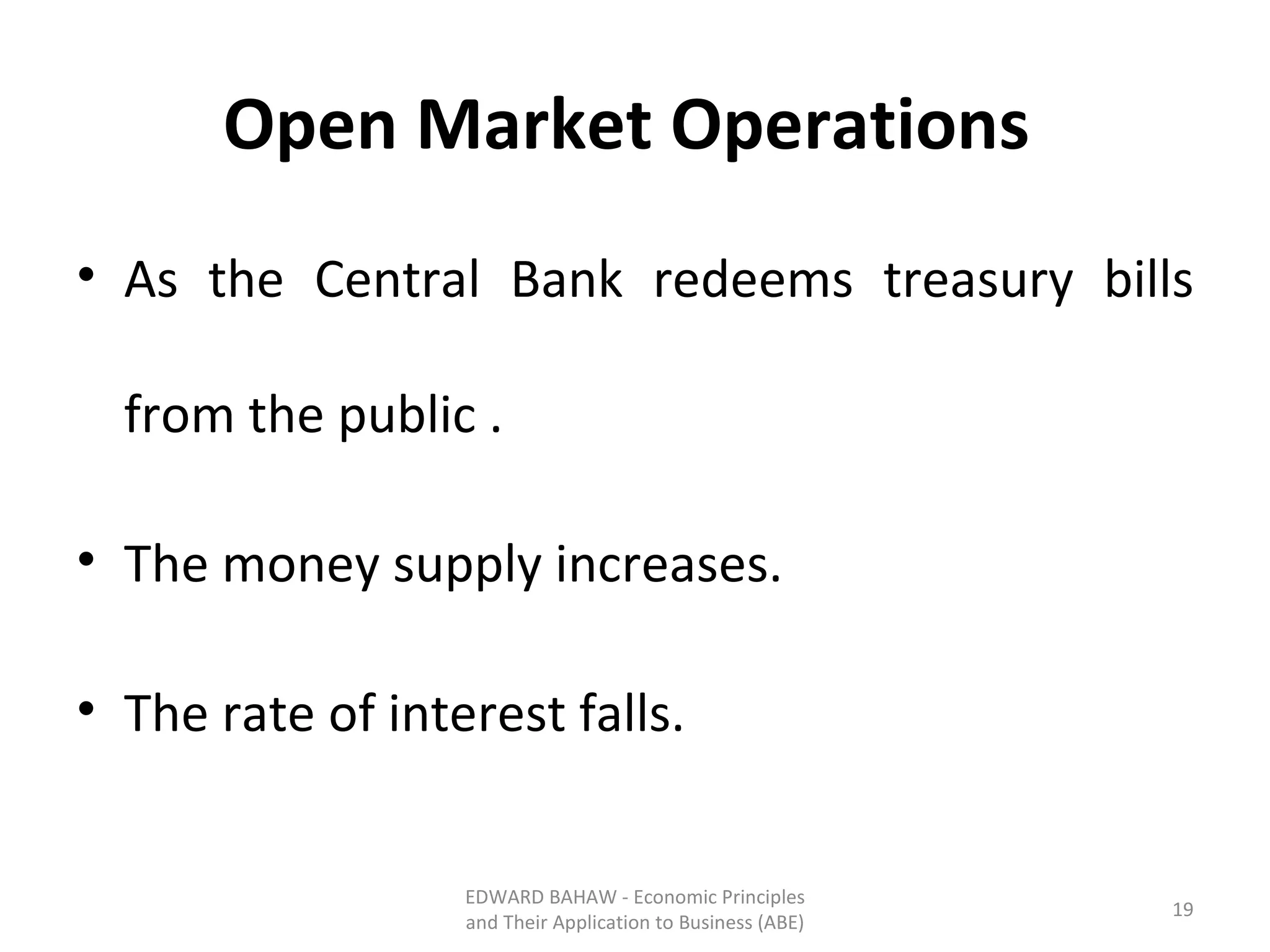 Open Market Operations

• As the Central Bank redeems treasury bills from the public .

• The money supply increases.

• The rate of interest falls.

EDWARD BAHAW - Economic Principles and Their Application to Business (ABE)

19